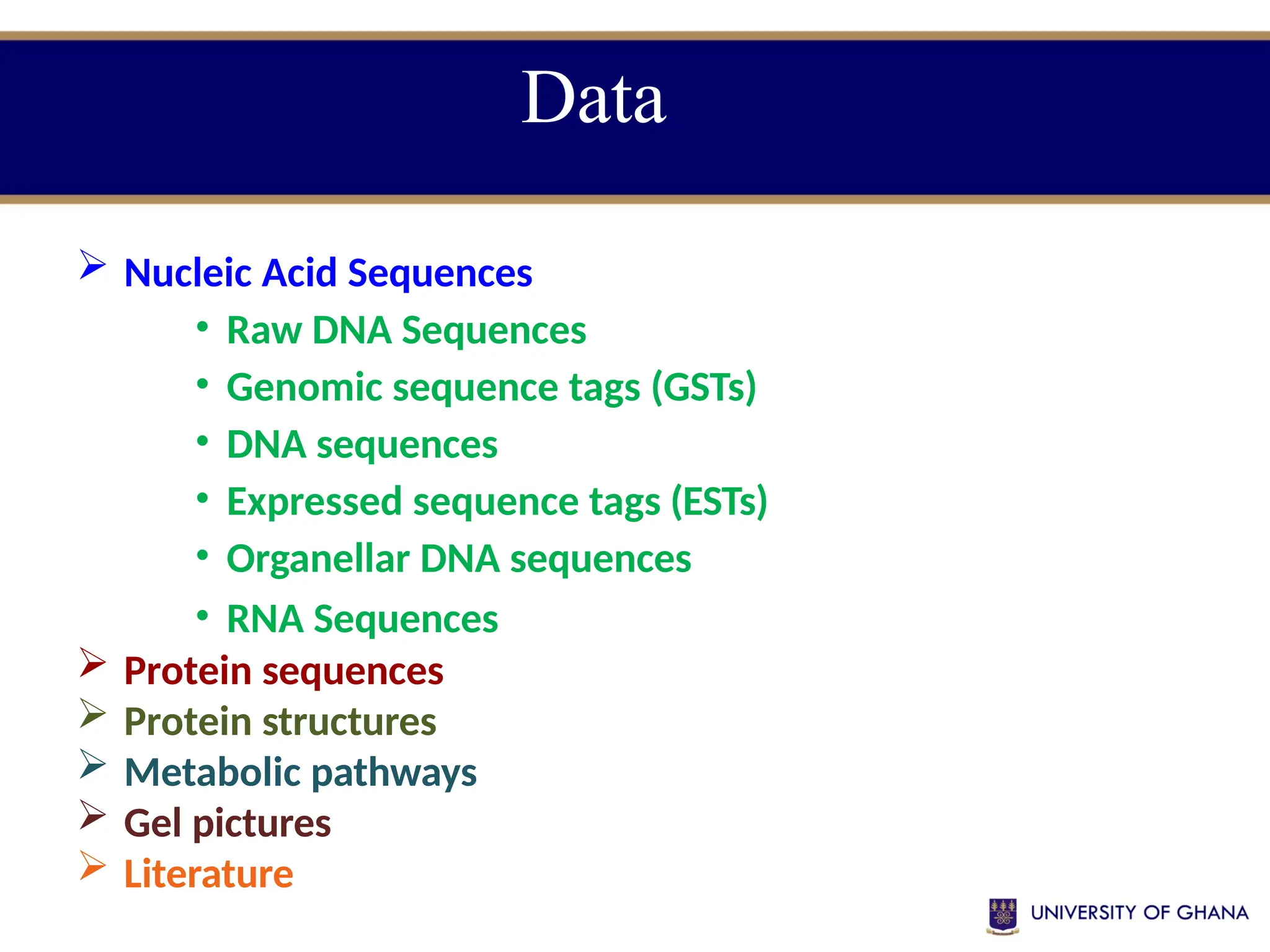 Data

➢ Nucleic Acid Sequences
• Raw DNA Sequences
• Genomic sequence tags (GSTs)
• DNA sequences
• Expressed sequence tags (ESTs)
• Organellar DNA sequences
• RNA Sequences
➢ Protein sequences
➢ Protein structures
➢ Metabolic pathways
➢ Gel pictures
➢ Literature

UNIVERSITY OF GHANA